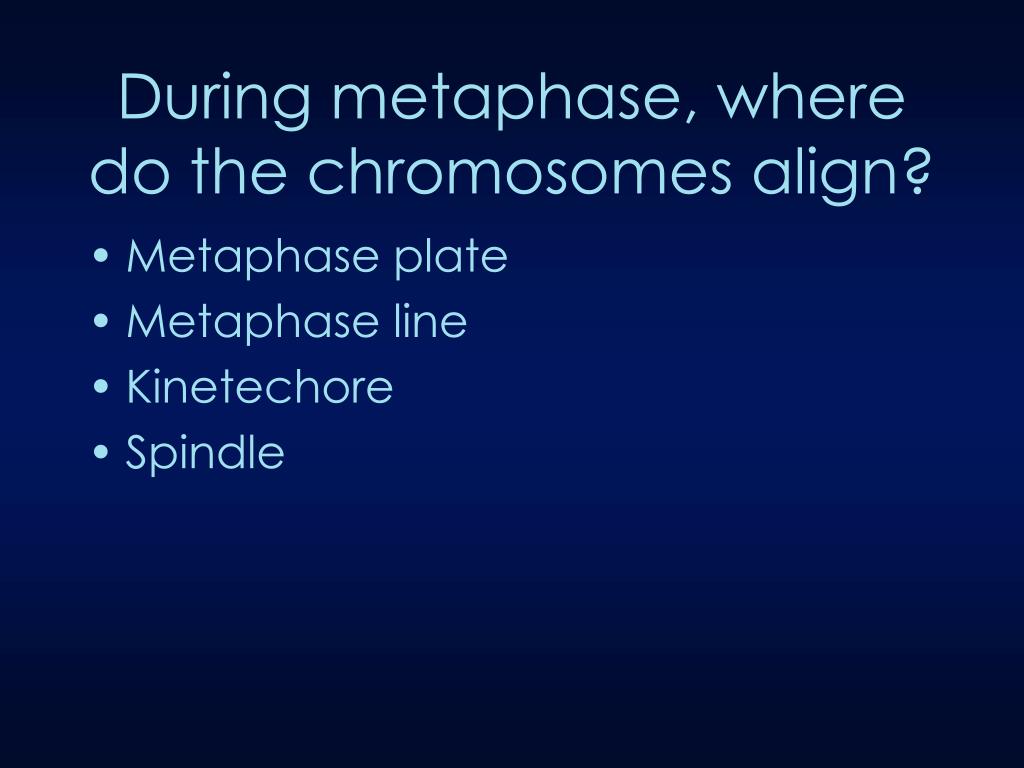 During metaphase, where do the chromosomes align?

• Metaphase plate
• Metaphase line
• Kinetechore
• Spindle